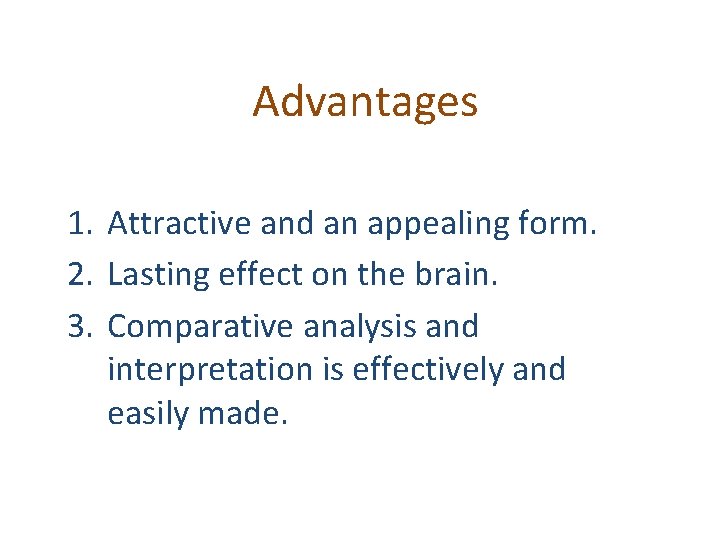 Advantages

1. Attractive and an appealing form.
2. Lasting effect on the brain.
3. Comparative analysis and interpretation is effectively and easily made.